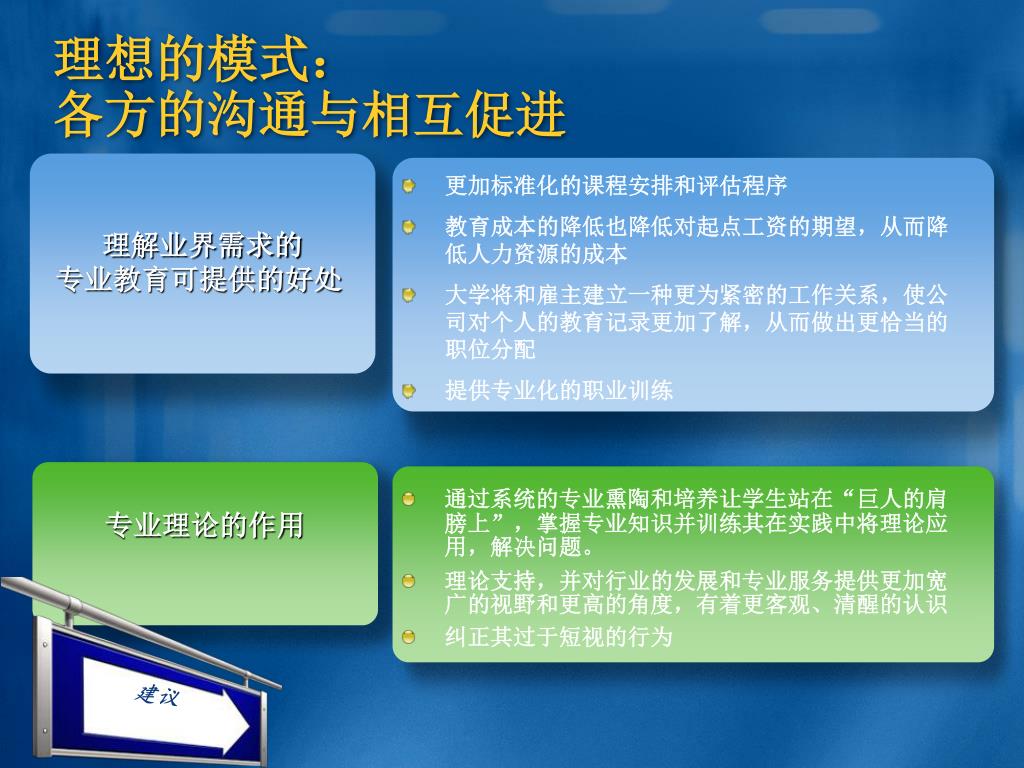 理想的模式：
各方的沟通与相互促进

理解业界需求的
专业教育可提供的好处

更加标准化的课程安排和评估程序

教育成本的降低也降低对起点工资的期望，从而降低人力资源的成本

大学将和雇主建立一种更为紧密的工作关系，使公司对个人的教育记录更加了解，从而做出更恰当的职位分配

提供专业化的职业训练

专业理论的作用

通过系统的专业熏陶和培养让学生站在“巨人的肩膀上”，掌握专业知识并训练其在实践中将理论应用，解决问题。

理论支持，并对行业的发展和专业服务提供更加宽广的视野和更高的角度，有着更客观、清醒的认识

纠正其过于短视的行为

建议